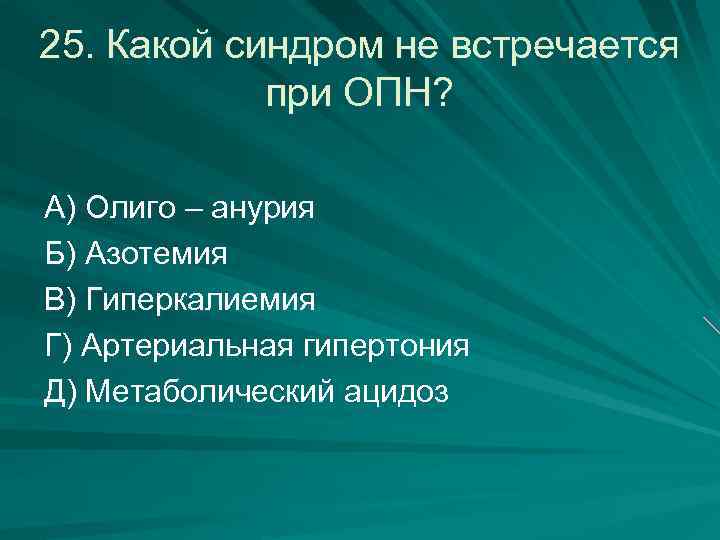 25. Какой синдром не встречается при ОПН?

А) Олиго – анурия
Б) Азотемия
В) Гиперкалиемия
Г) Артериальная гипертония
Д) Метаболический ацидоз